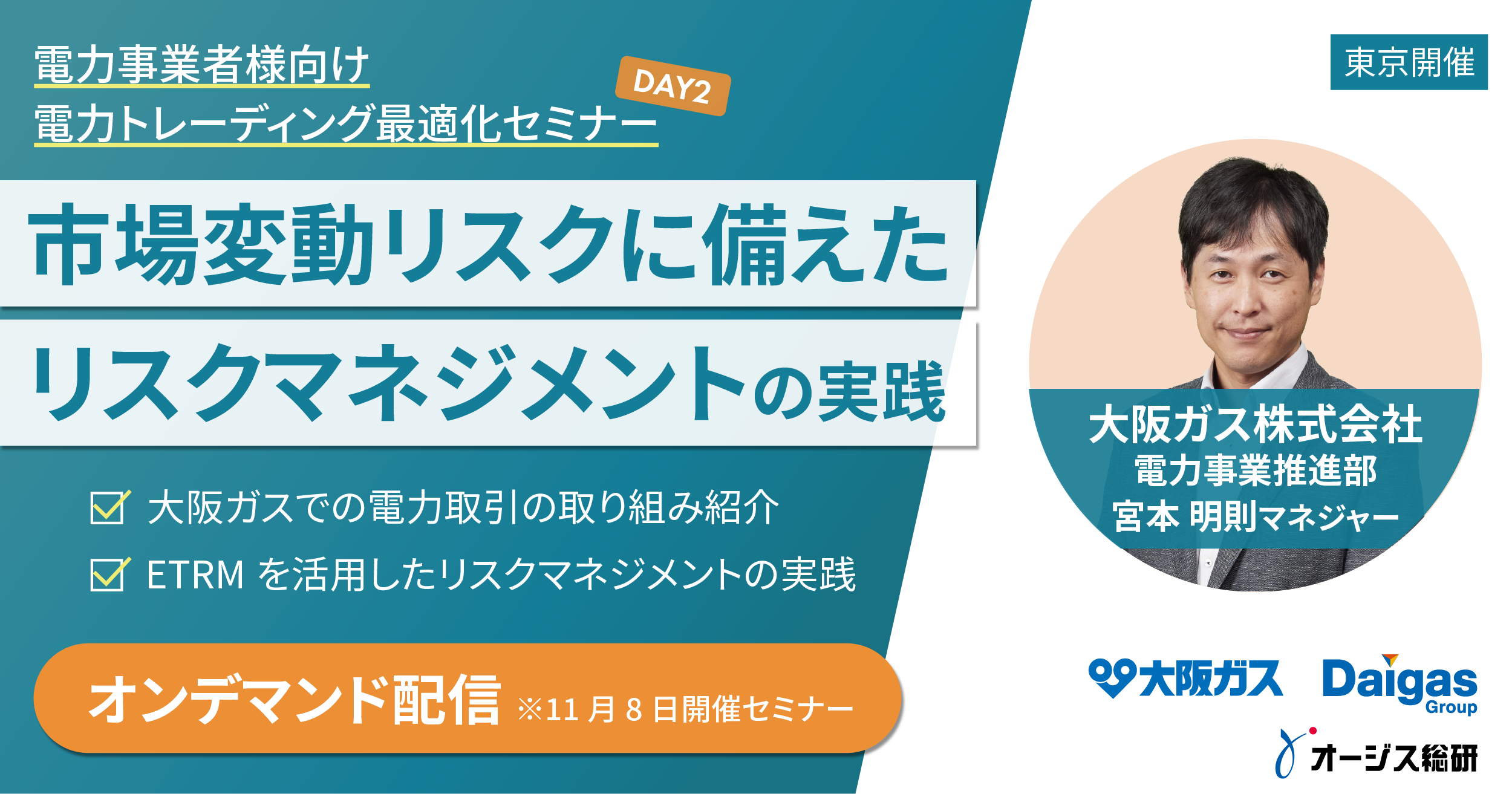 電力事業者様向け
電力トレーディング最適化セミナー

DAY2

東京開催

市場変動リスクに備えた
リスクマネジメントの実践

大阪ガスでの電力取引の取り組み紹介
ETRM を活用したリスクマネジメントの実践

オンデマンド配信 ※11 月 8 日開催セミナー

大阪ガス株式会社
電力事業推進部
宮本 明則マネジャー

大阪ガス
Daigas Group
オージス総研